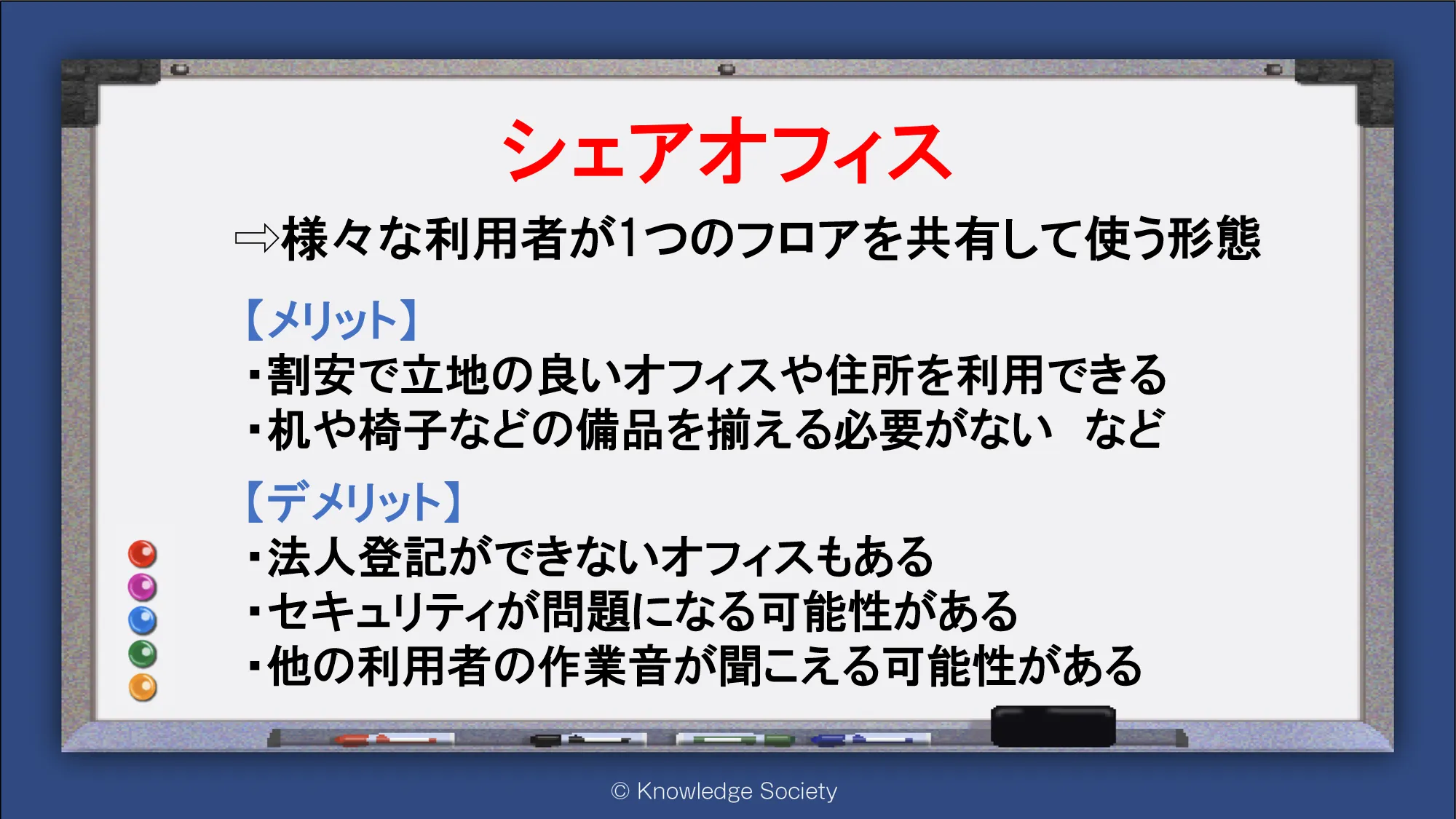 シェアオフィス

⇨様々な利用者が1つのフロアを共有して使う形態

【メリット】
・割安で立地の良いオフィスや住所を利用できる
・机や椅子などの備品を揃える必要がない　など

【デメリット】
・法人登記ができないオフィスもある
・セキュリティが問題になる可能性がある
・他の利用者の作業音が聞こえる可能性がある

© Knowledge Society